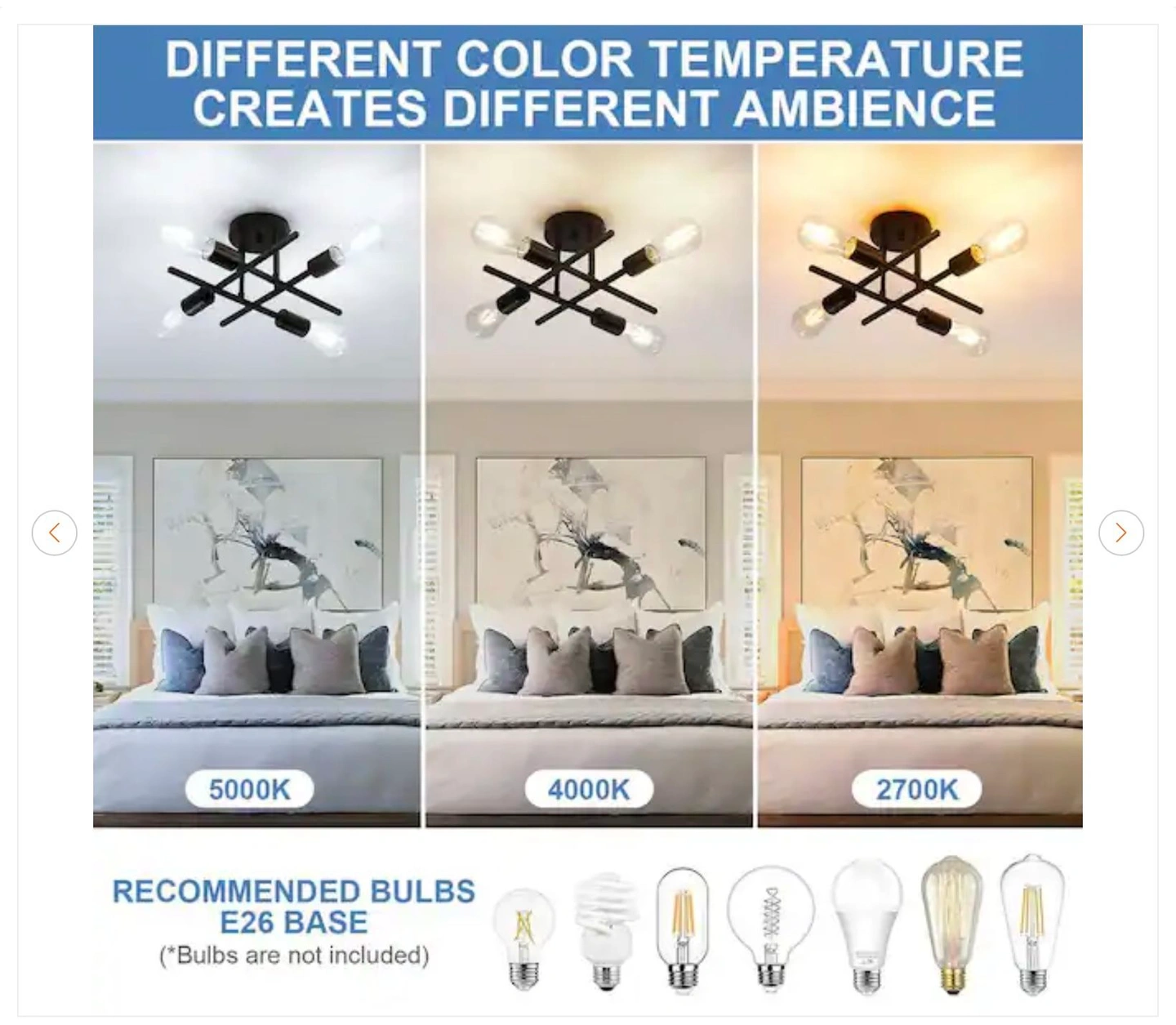 DIFFERENT COLOR TEMPERATURE CREATES DIFFERENT AMBIENCE

5000K

4000K

2700K

RECOMMENDED BULBS E26 BASE

(*Bulbs are not included)